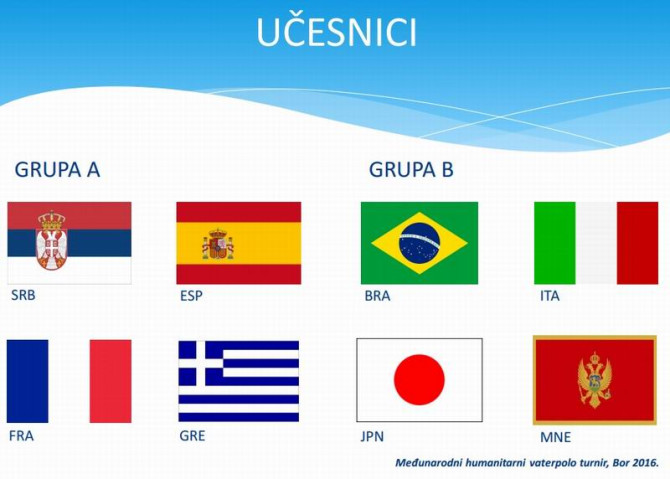 UČESNICI

GRUPA A

SRB

ESP

FRA

GRE

GRUPA B

BRA

ITA

JPN

MNE

Međunarodni humanitarni vaterpolo turnir, Bor 2016.